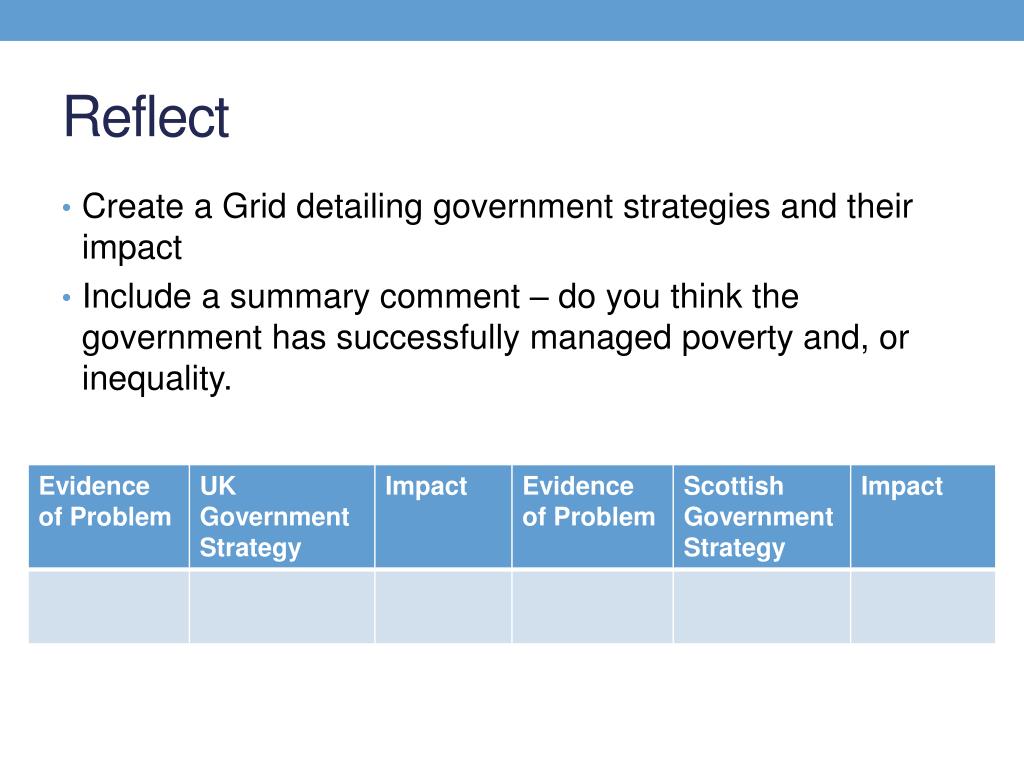 Reflect

• Create a Grid detailing government strategies and their impact
• Include a summary comment – do you think the government has successfully managed poverty and, or inequality.

| Evidence of Problem | UK Government Strategy | Impact | Evidence of Problem | Scottish Government Strategy | Impact |
|---|---|---|---|---|---|
| | | | | | |